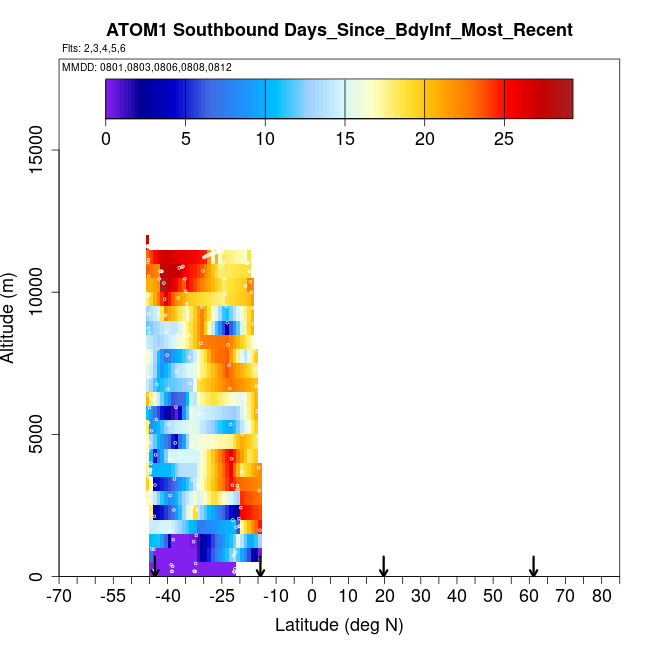 ATOM1 Southbound Days_Since_BdyInf_Most_Recent
Flts: 2,3,4,5,6
MMDD: 0801,0803,0806,0808,0812

0 5 10 15 20 25

Altitude (m)
0
5000
10000
15000

-70 -55 -40 -25 -10 0 10 20 30 40 50 60 70 80
Latitude (deg N)